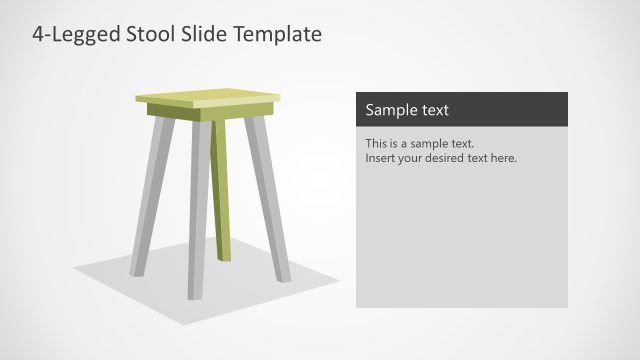 4-Legged Stool Slide Template

Sample text

This is a sample text.
Insert your desired text here.